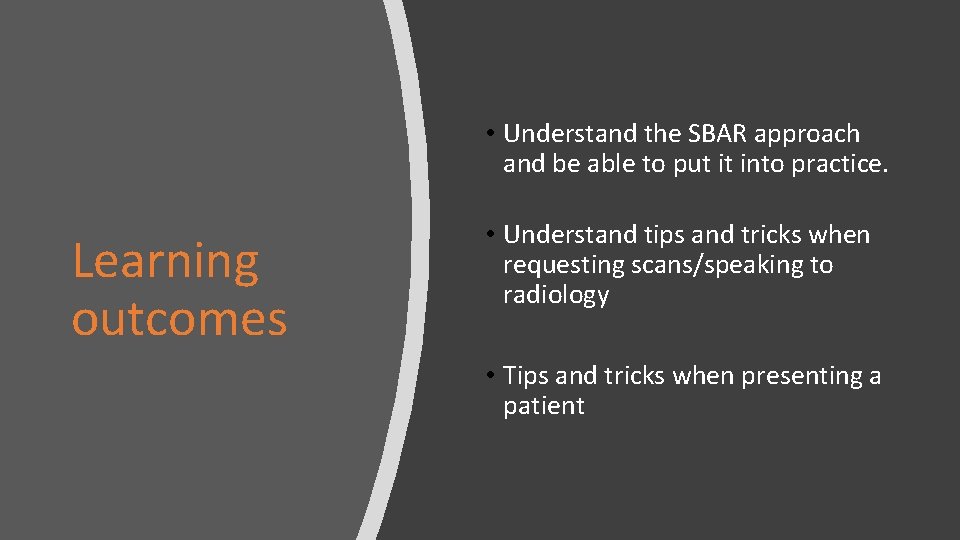 Learning outcomes

• Understand the SBAR approach and be able to put it into practice.

• Understand tips and tricks when requesting scans/speaking to radiology

• Tips and tricks when presenting a patient